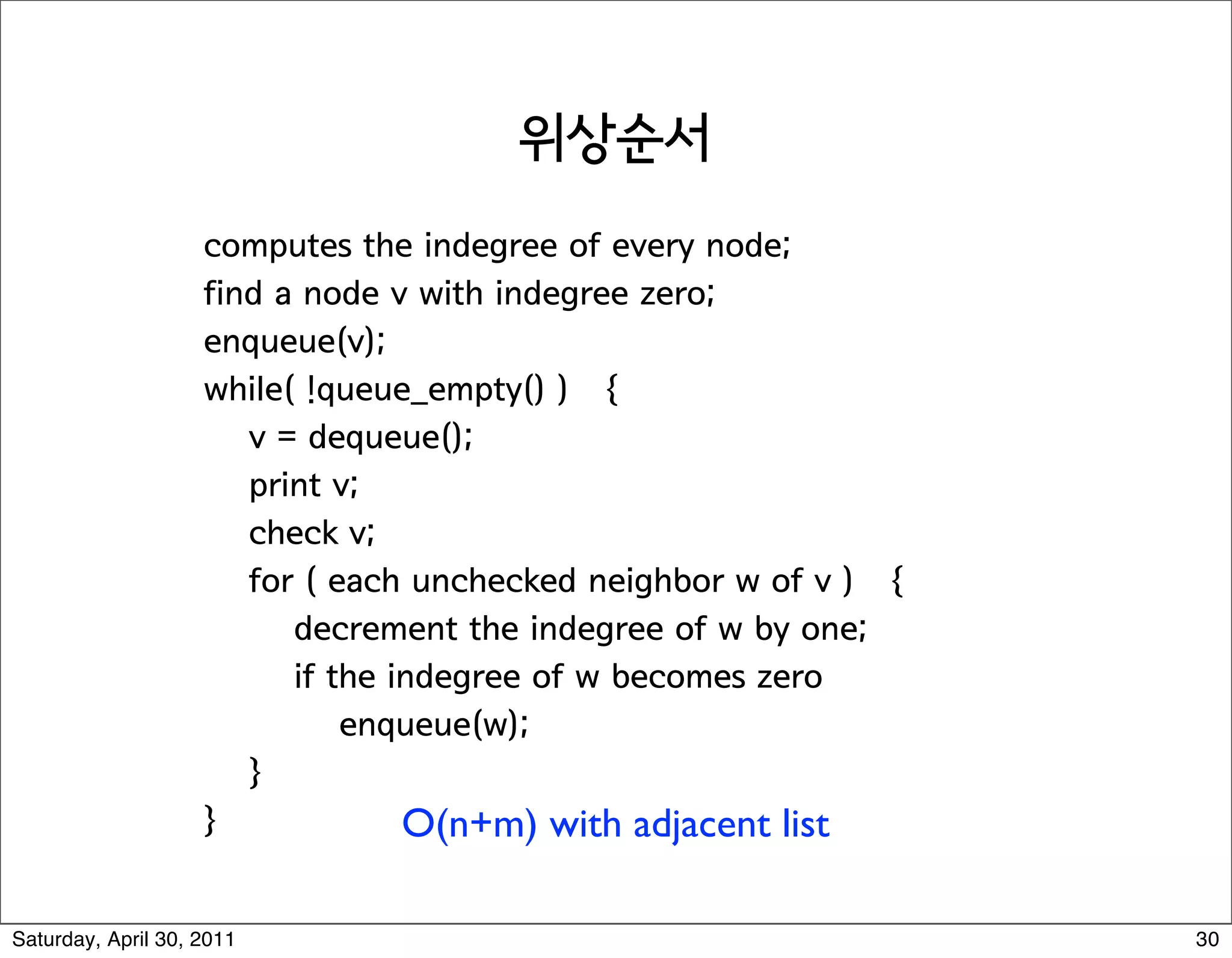 위상순서

computes the indegree of every node;
find a node v with indegree zero;
enqueue(v);
while( !queue_empty() ) {
v = dequeue();
print v;
check v;
for ( each unchecked neighbor w of v ) {
decrement the indegree of w by one;
if the indegree of w becomes zero
enqueue(w);
}
}

O(n+m) with adjacent list

Saturday, April 30, 2011

30